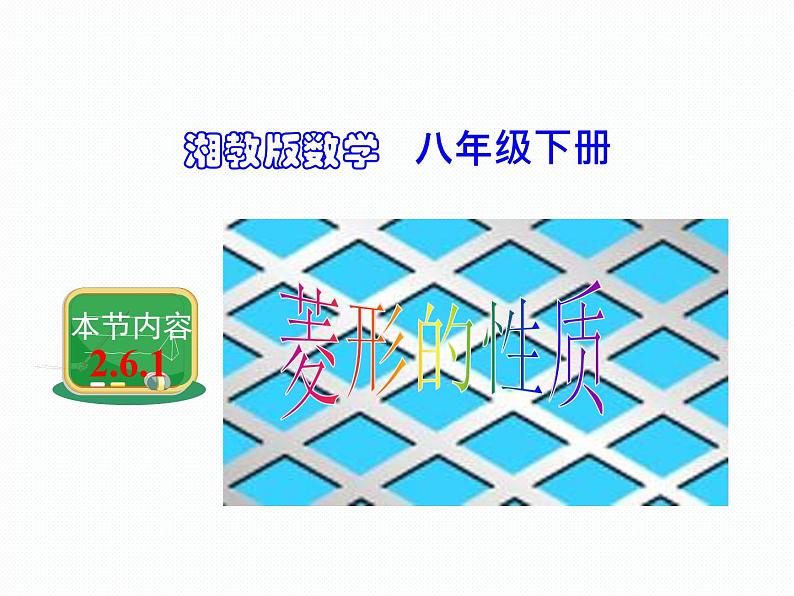 湘教版数学　八年级下册

本节内容
2.6.1

菱形的性质